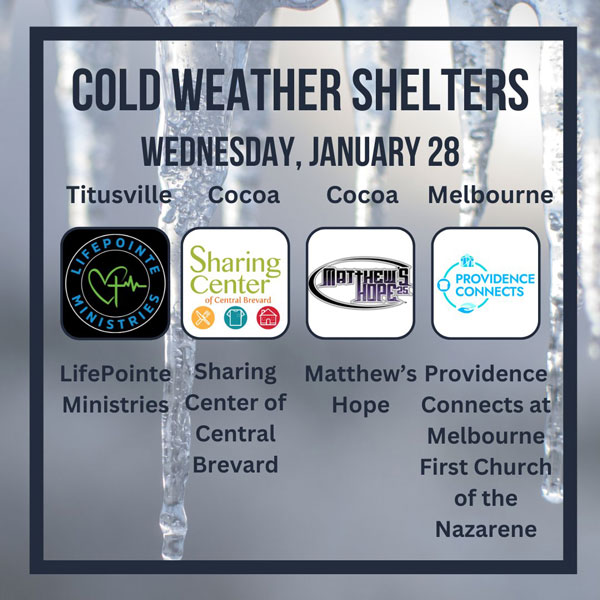 COLD WEATHER SHELTERS

WEDNESDAY, JANUARY 28

Titusville

LIFEPOINTE MINISTRIES

LifePointe Ministries

Cocoa

Sharing Center of Central Brevard

Sharing Center of Central Brevard

Cocoa

MATTHEW'S HOPE 25

Matthew's Hope

Melbourne

PROVIDENCE CONNECTS

Providence Connects at Melbourne First Church of the Nazarene